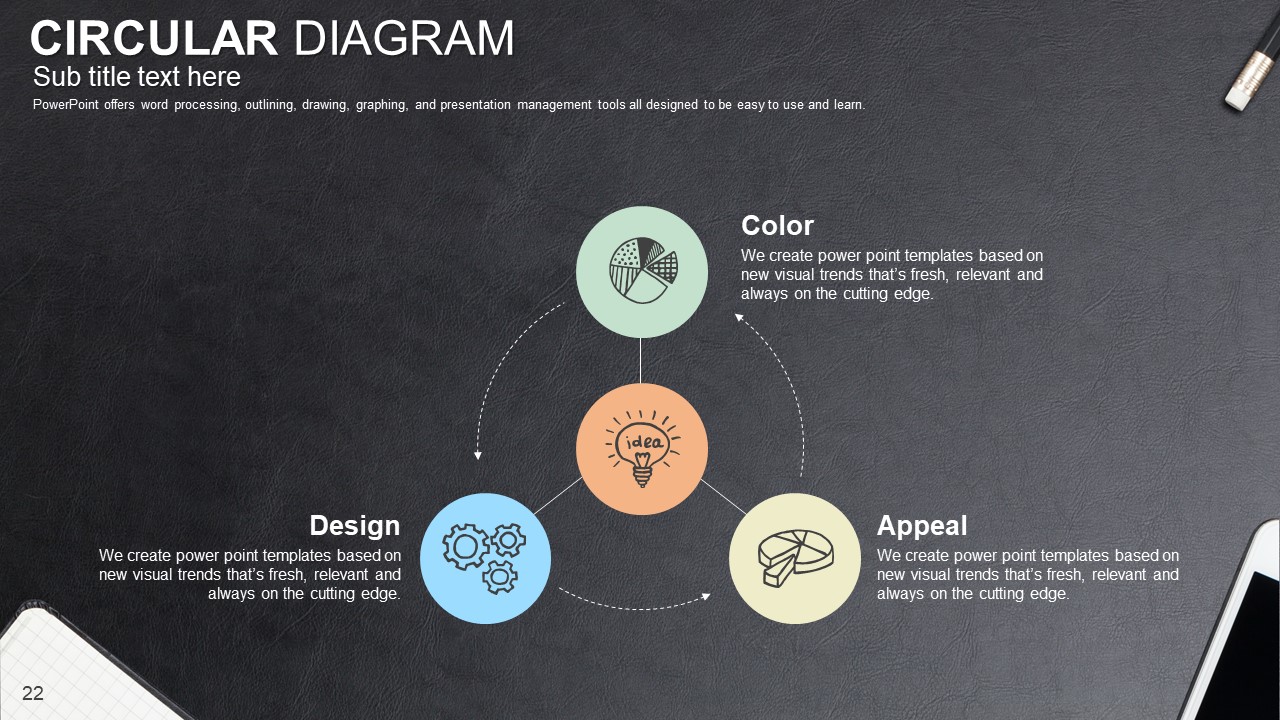 CIRCULAR DIAGRAM
Sub title text here
PowerPoint offers word processing, outlining, drawing, graphing, and presentation management tools all designed to be easy to use and learn.

Color
We create power point templates based on new visual trends that's fresh, relevant and always on the cutting edge.

idea

Design
We create power point templates based on new visual trends that's fresh, relevant and always on the cutting edge.

Appeal
We create power point templates based on new visual trends that's fresh, relevant and always on the cutting edge.

22